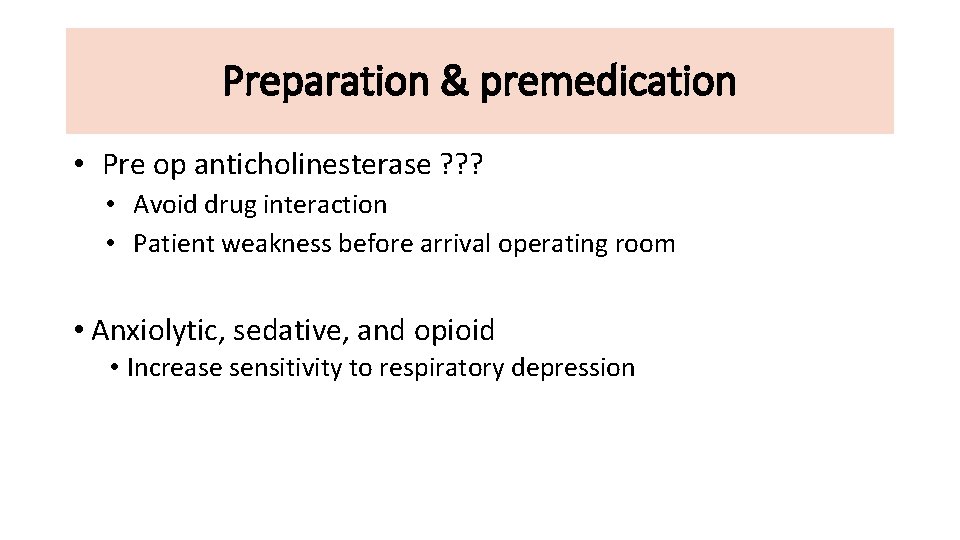 Preparation & premedication

• Pre op anticholinesterase ???
  • Avoid drug interaction
  • Patient weakness before arrival operating room

• Anxiolytic, sedative, and opioid
  • Increase sensitivity to respiratory depression